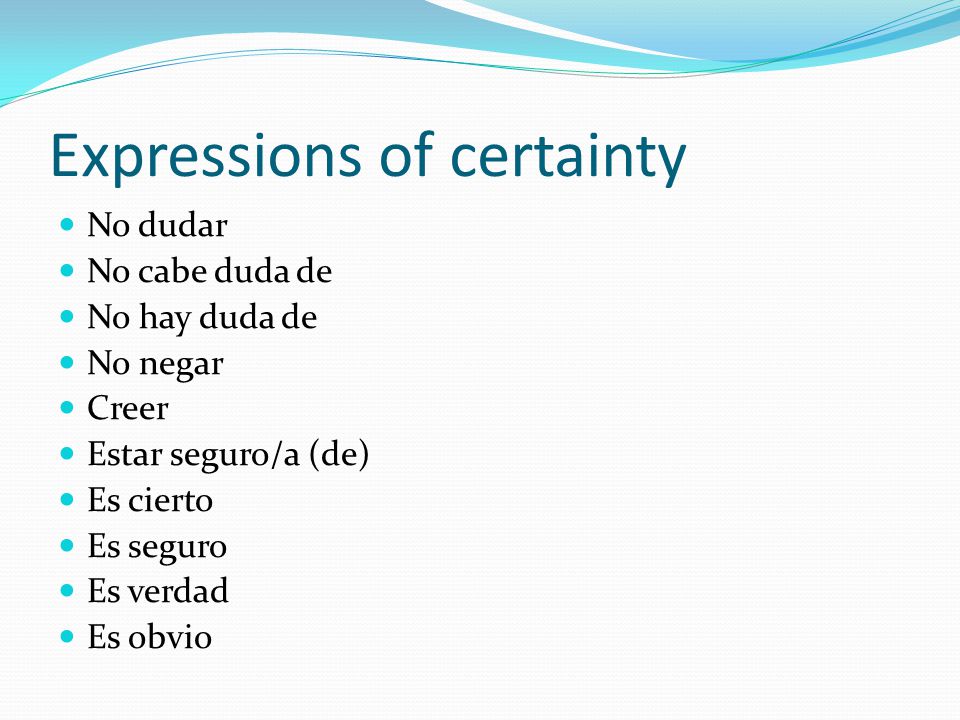 Expressions of certainty

- No dudar
- No cabe duda de
- No hay duda de
- No negar
- Creer
- Estar seguro/a (de)
- Es cierto
- Es seguro
- Es verdad
- Es obvio